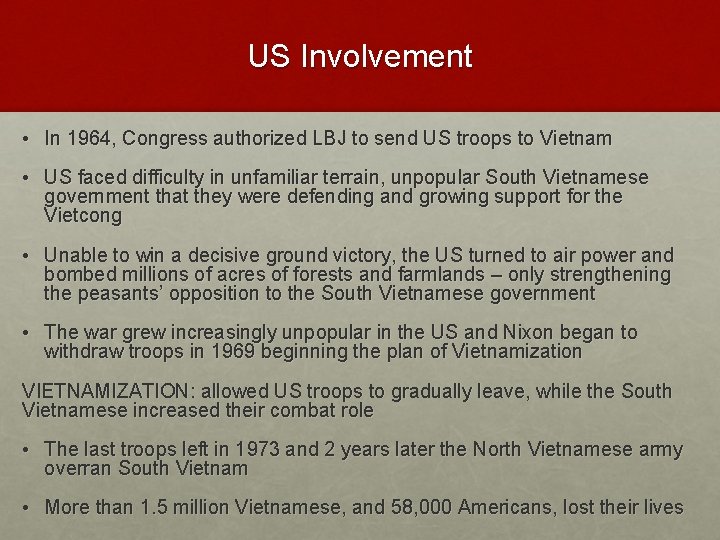 US Involvement

• In 1964, Congress authorized LBJ to send US troops to Vietnam

• US faced difficulty in unfamiliar terrain, unpopular South Vietnamese government that they were defending and growing support for the Vietcong

• Unable to win a decisive ground victory, the US turned to air power and bombed millions of acres of forests and farmlands – only strengthening the peasants' opposition to the South Vietnamese government

• The war grew increasingly unpopular in the US and Nixon began to withdraw troops in 1969 beginning the plan of Vietnamization

VIETNAMIZATION: allowed US troops to gradually leave, while the South Vietnamese increased their combat role

• The last troops left in 1973 and 2 years later the North Vietnamese army overran South Vietnam

• More than 1.5 million Vietnamese, and 58,000 Americans, lost their lives